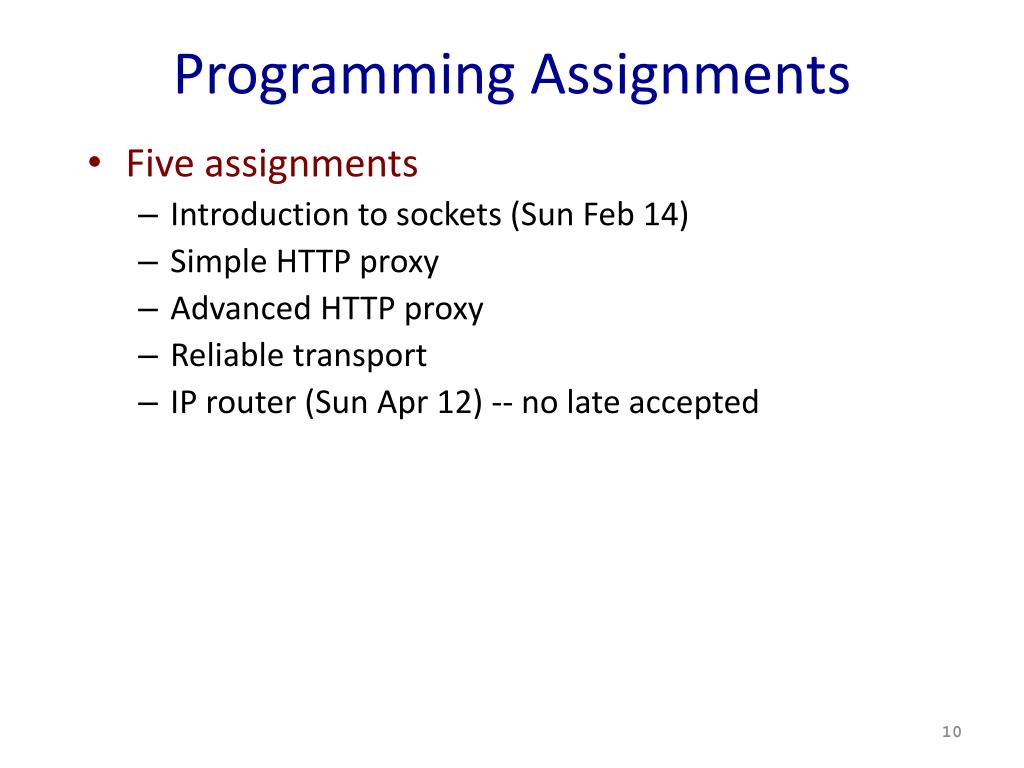 Programming Assignments

• Five assignments
– Introduction to sockets (Sun Feb 14)
– Simple HTTP proxy
– Advanced HTTP proxy
– Reliable transport
– IP router (Sun Apr 12) -- no late accepted

10